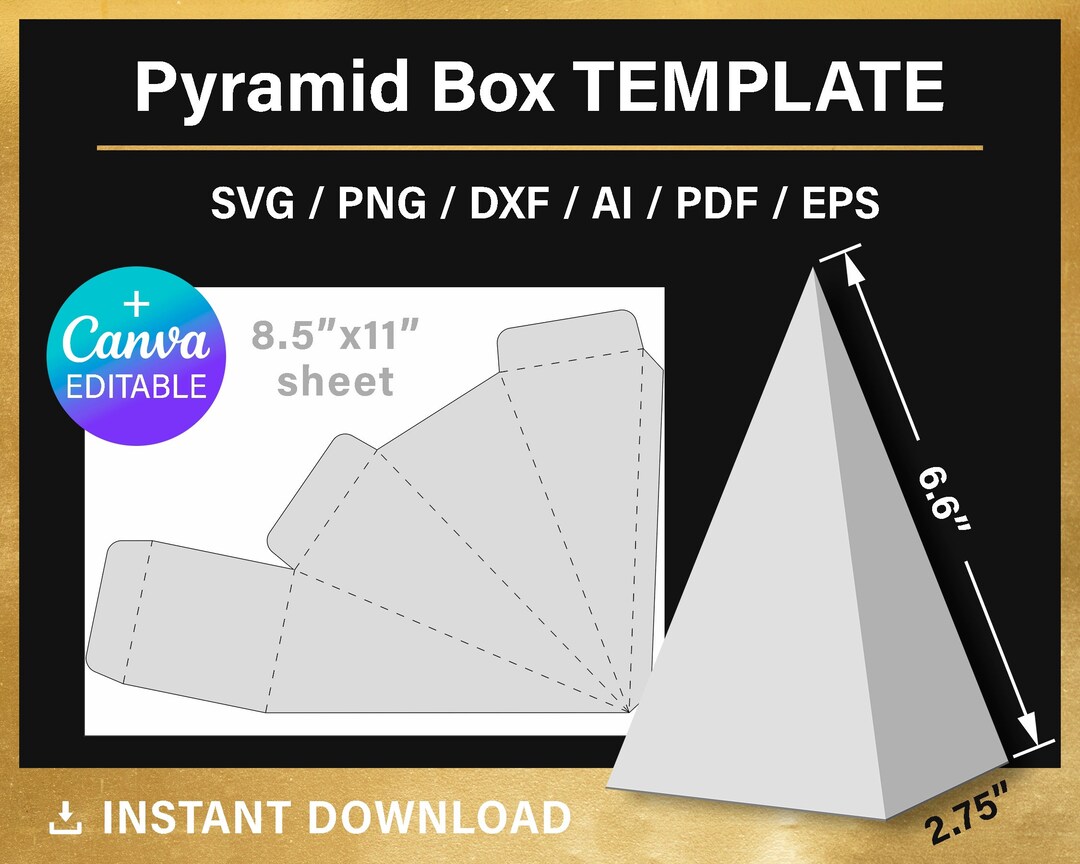 Pyramid Box TEMPLATE

SVG / PNG / DXF / AI / PDF / EPS

+
Canva
EDITABLE

8.5"x11"
sheet

6.6"

2.75"

INSTANT DOWNLOAD